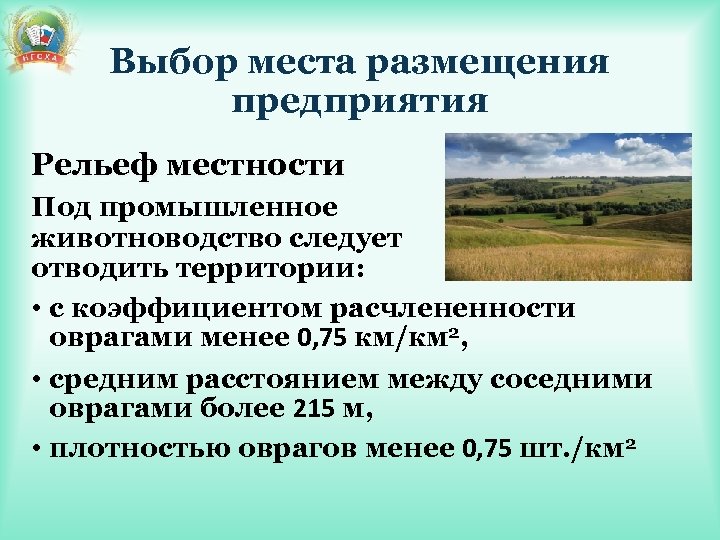 НГСХА

Выбор места размещения предприятия

Рельеф местности

Под промышленное животноводство следует отводить территории:

• с коэффициентом расчлененности оврагами менее 0,75 км/км$^2$,

• средним расстоянием между соседними оврагами более 215 м,

• плотностью оврагов менее 0,75 шт./км$^2$